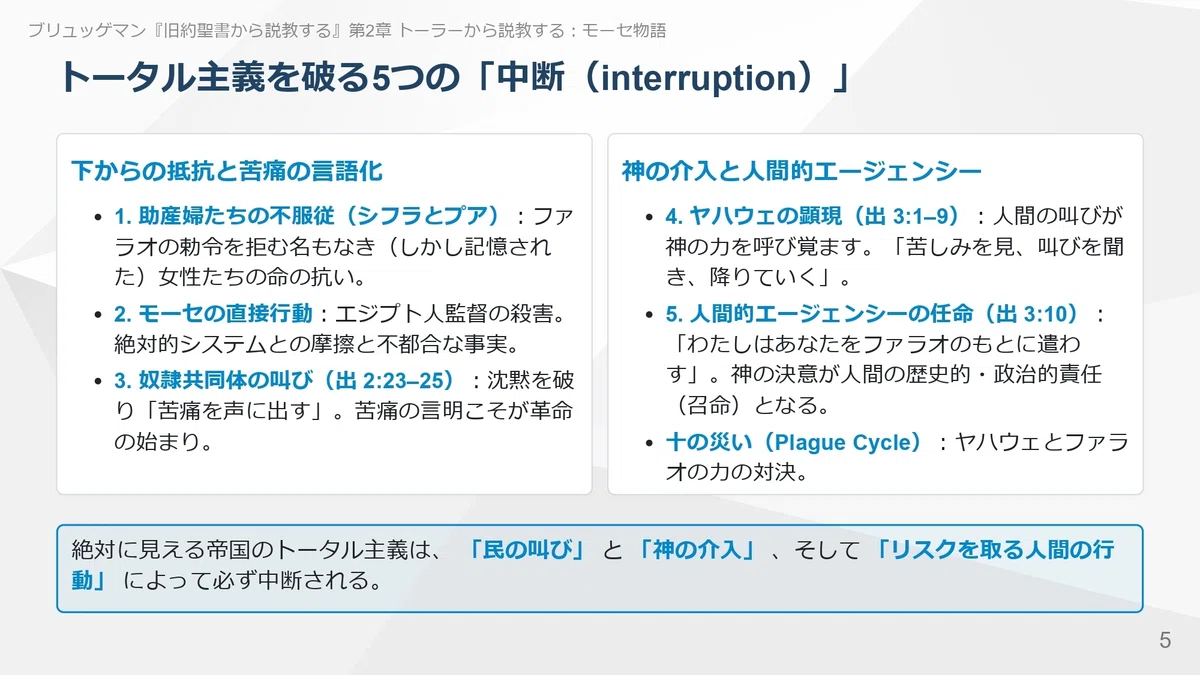 ブリュッゲマン『旧約聖書から説教する』第2章 トーラーから説教する：モーセ物語

トータル主義を破る5つの「中断（interruption）」

下からの抵抗と苦痛の言語化

- 1. 助産婦たちの不服従（シフラとプア）：ファラオの勅令を拒む名もなき（しかし記憶された）女性たちの命の抗い。
- 2. モーセの直接行動：エジプト人監督の殺害。絶対的システムとの摩擦と不都合な事実。
- 3. 奴隷共同体の叫び（出 2:23–25）：沈黙を破り「苦痛を声に出す」。苦痛の言明こそが革命の始まり。

神の介入と人間的エージェンシー

- 4. ヤハウェの顕現（出 3:1–9）：人間の叫びが神の力を呼び覚ます。「苦しみを見、叫びを聞き、降りていく」。
- 5. 人間的エージェンシーの任命（出 3:10）：「わたしはあなたをファラオのもとに遣わす」。神の決意が人間の歴史的・政治的責任（召命）となる。
- 十の災い（Plague Cycle）：ヤハウェとファラオの力の対決。

絶対に見える帝国のトータル主義は、「民の叫び」と「神の介入」、そして「リスクを取る人間の行動」によって必ず中断される。

5